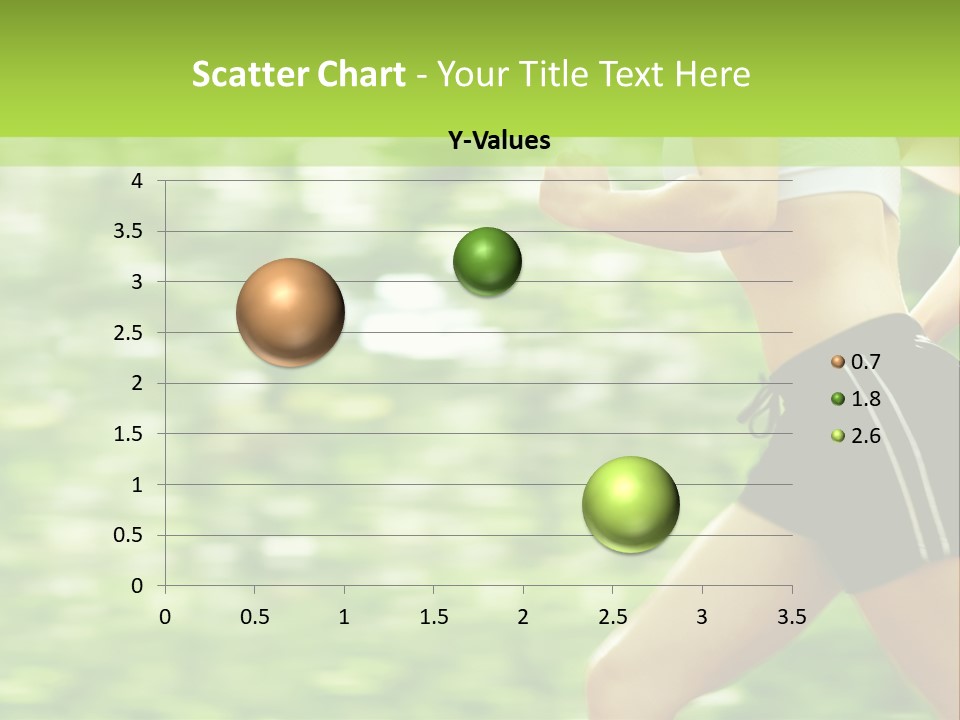 Scatter Chart - Your Title Text Here

Y-Values

4
3.5
3
2.5
2
1.5
1
0.5
0

0 0.5 1 1.5 2 2.5 3 3.5

0.7
1.8
2.6